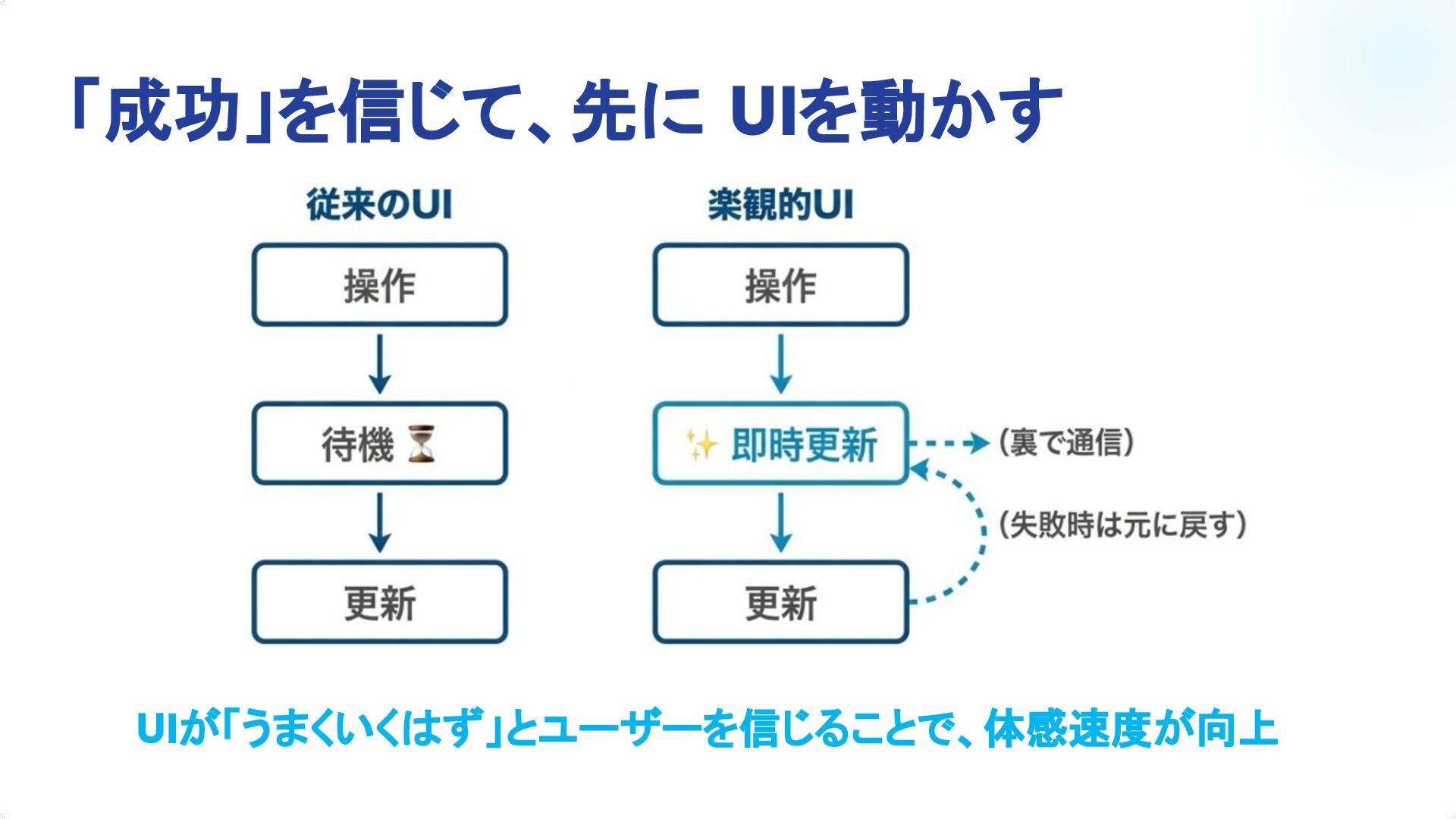 「成功」を信じて、先に UIを動かす

従来のUI

操作

待機 ⏳

更新

楽観的UI

操作

✨ 即時更新

(裏で通信)

(失敗時は元に戻す)

更新

UIが「うまくいくはず」とユーザーを信じることで、体感速度が向上